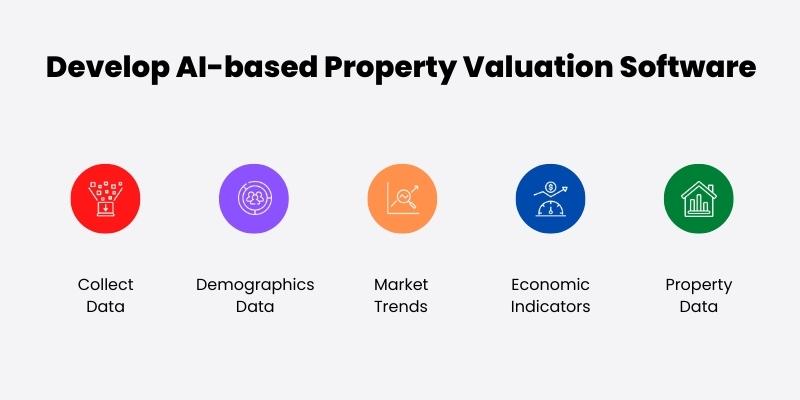 Develop AI-based Property Valuation Software

Collect Data

Demographics Data

Market Trends

Economic Indicators

Property Data